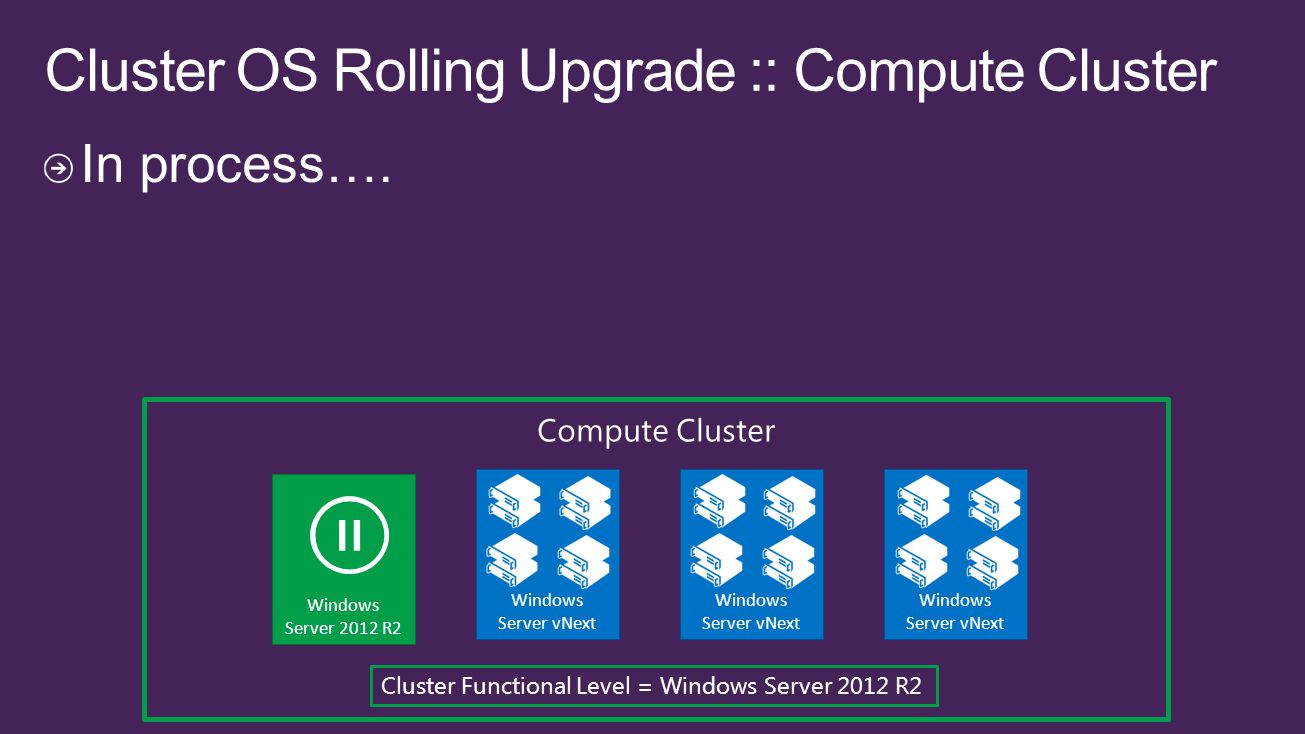 Cluster OS Rolling Upgrade :: Compute Cluster

In process….

Compute Cluster

Windows Server 2012 R2

Windows Server vNext

Windows Server vNext

Windows Server vNext

Cluster Functional Level = Windows Server 2012 R2